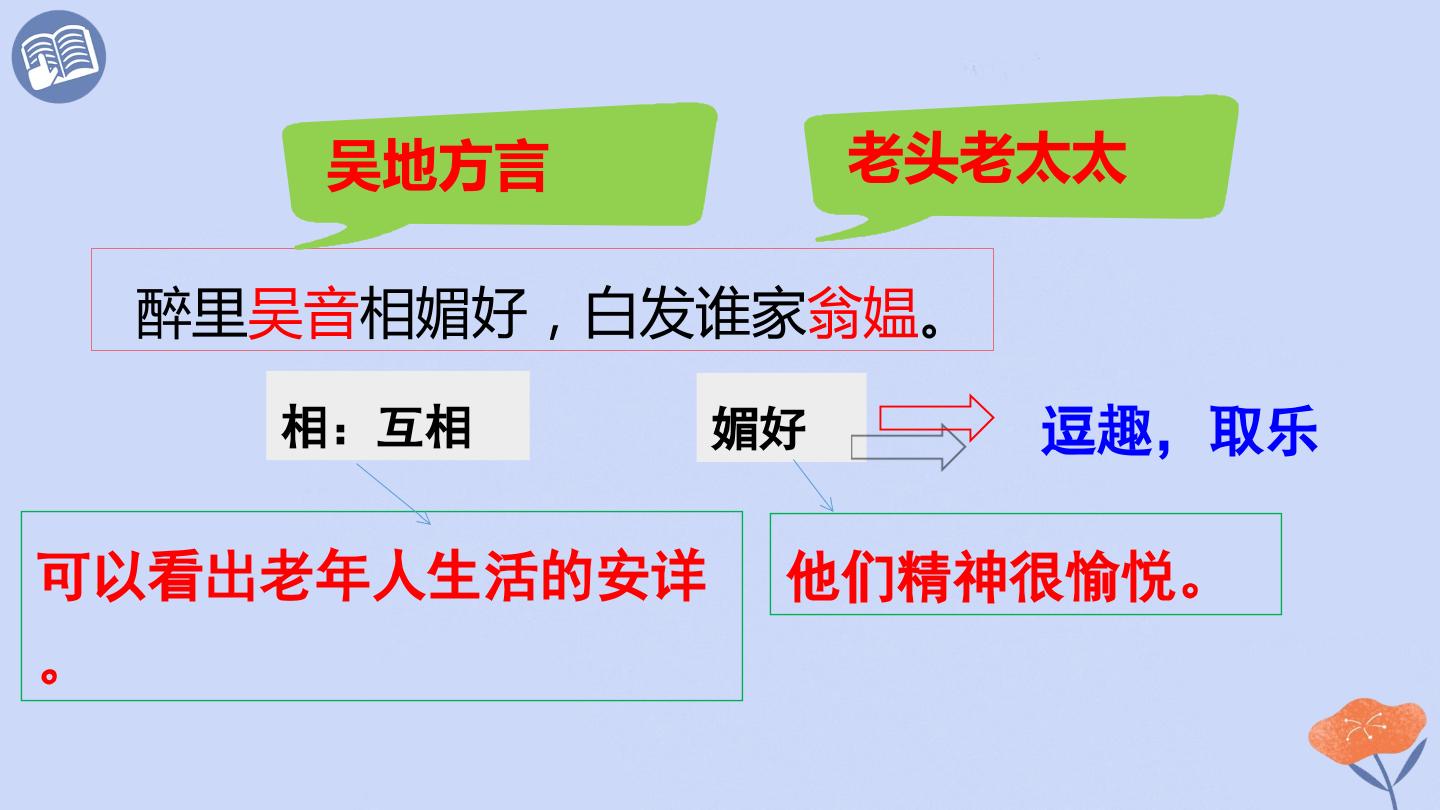 吴地方言

老头老太太

醉里吴音相媚好，白发谁家翁媪。

相：互相

媚好

逗趣，取乐

可以看出老年人生活的安详。

他们精神很愉悦。